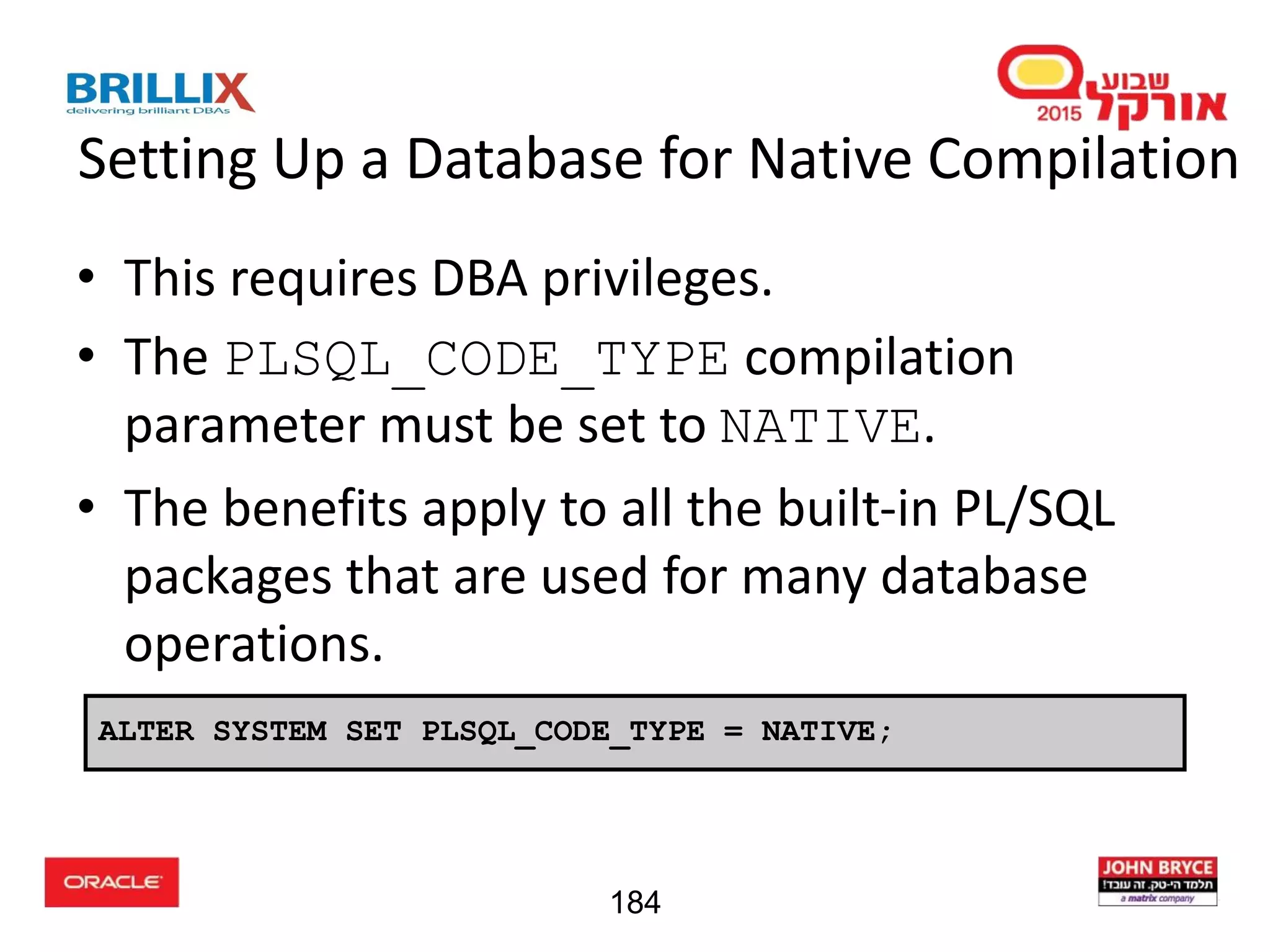 BRILLIX
delivering brilliant DBAs

שבוע אורקל
2015

Setting Up a Database for Native Compilation

• This requires DBA privileges.
• The PLSQL_CODE_TYPE compilation parameter must be set to NATIVE.
• The benefits apply to all the built-in PL/SQL packages that are used for many database operations.

ALTER SYSTEM SET PLSQL_CODE_TYPE = NATIVE;

ORACLE

184

JOHN BRYCE
תלמד הי-טק. זה עובד!
a matrix company